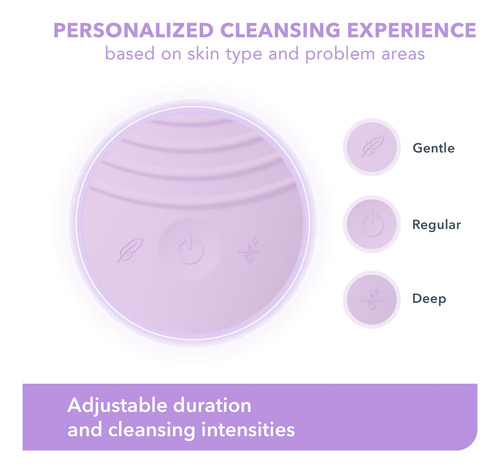 PERSONALIZED CLEANSING EXPERIENCE
based on skin type and problem areas

Gentle

Regular

Deep

Adjustable duration and cleansing intensities